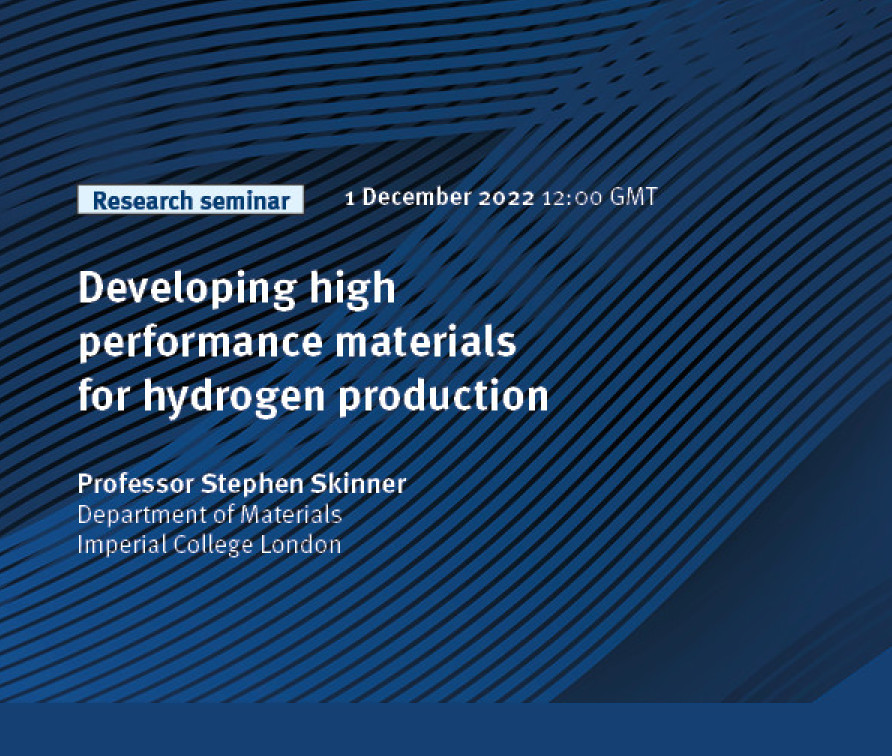 Research seminar

1 December 2022 12:00 GMT

Developing high performance materials for hydrogen production

Professor Stephen Skinner
Department of Materials
Imperial College London